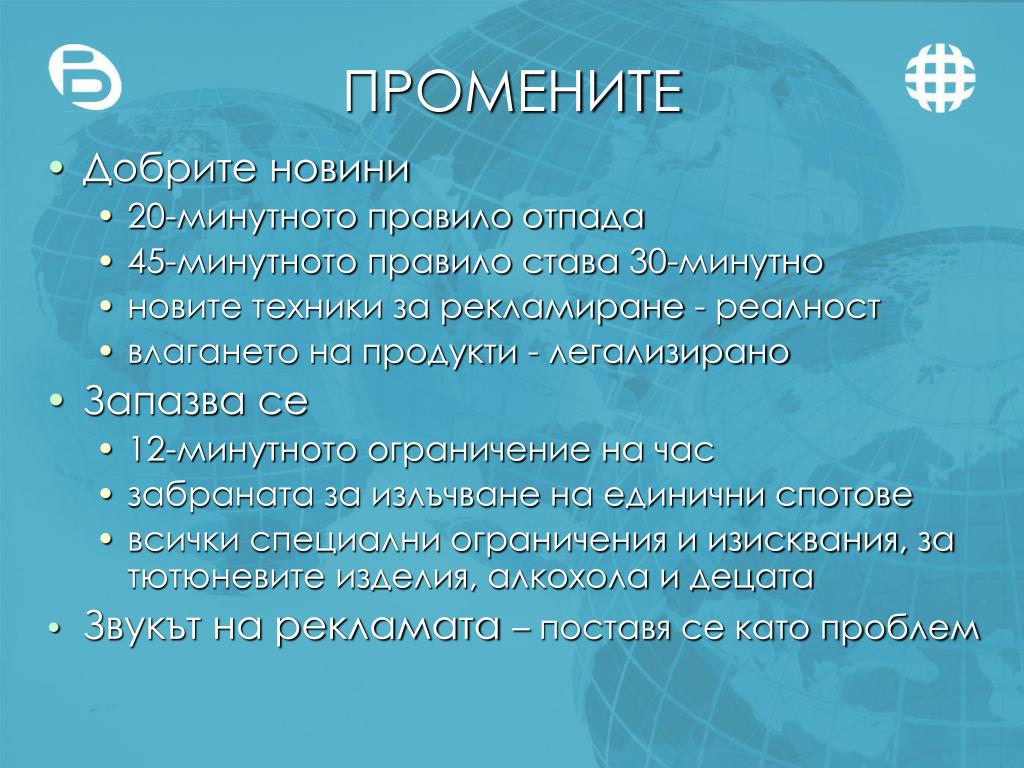 ПРОМЕНИТЕ

• Добрите новини
  • 20-минутното правило отпада
  • 45-минутното правило става 30-минутно
  • новите техники за рекламиране - реалност
  • влагането на продукти - легализирано
• Запазва се
  • 12-минутното ограничение на час
  • забраната за излъчване на единични спотове
  • всички специални ограничения и изисквания, за тютюневите изделия, алкохола и децата
• Звукът на рекламата – поставя се като проблем